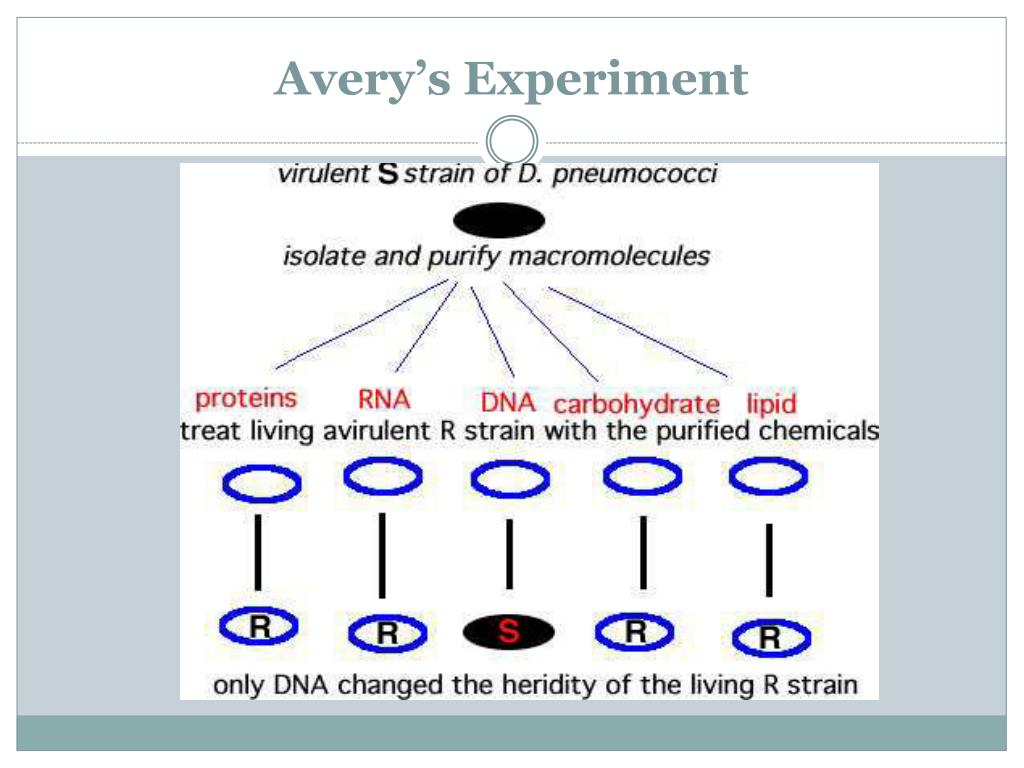 Avery's Experiment

virulent S strain of D. pneumococci

isolate and purify macromolecules

proteins RNA DNA carbohydrate lipid

treat living avirulent R strain with the purified chemicals

R R S R R

only DNA changed the heridity of the living R strain